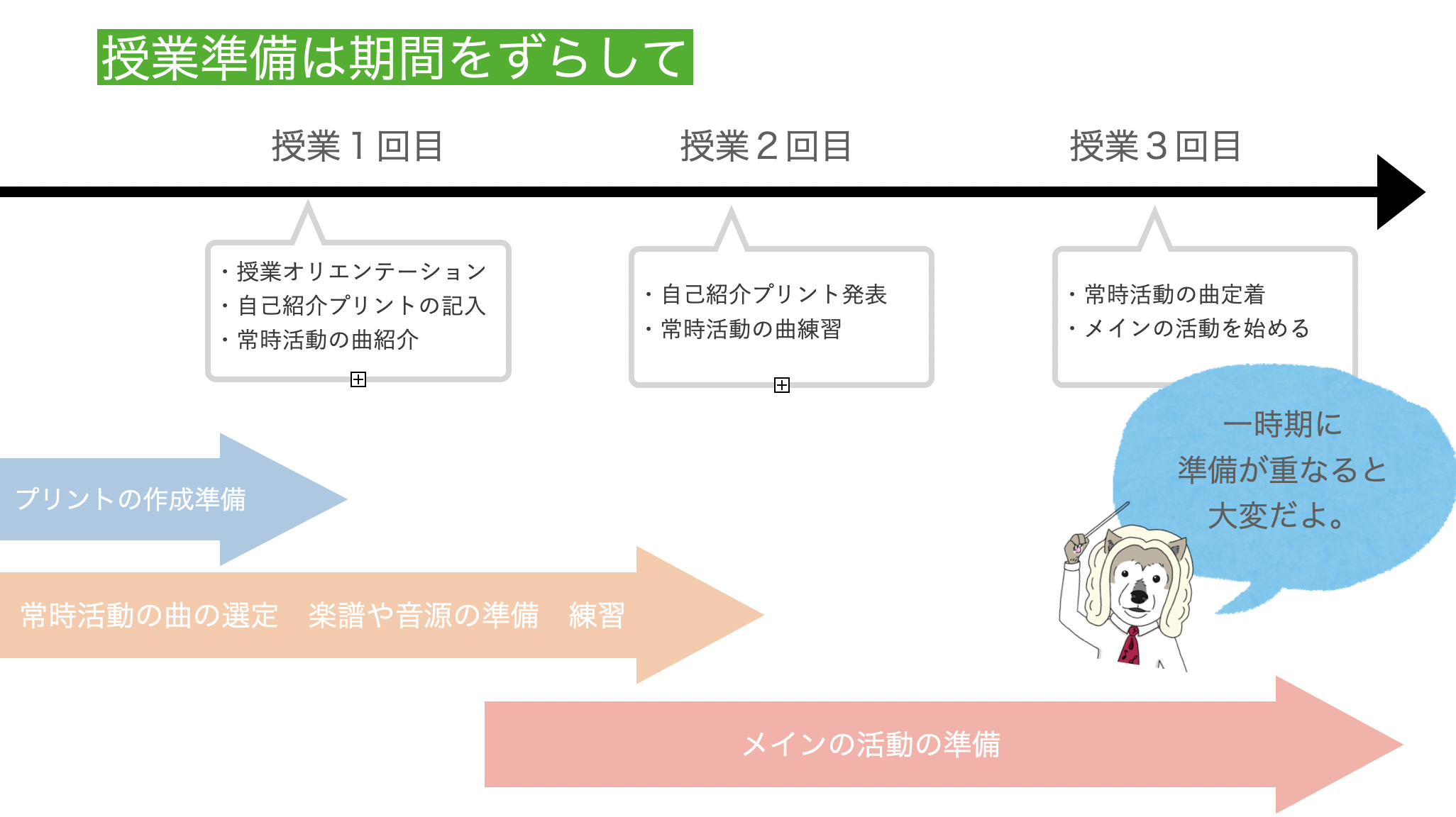 授業準備は期間をずらして

授業１回目

授業２回目

授業３回目

・授業オリエンテーション
・自己紹介プリントの記入
・常時活動の曲紹介

・自己紹介プリント発表
・常時活動の曲練習

・常時活動の曲定着
・メインの活動を始める

一時期に
準備が重なると
大変だよ。

プリントの作成準備

常時活動の曲の選定　楽譜や音源の準備　練習

メインの活動の準備